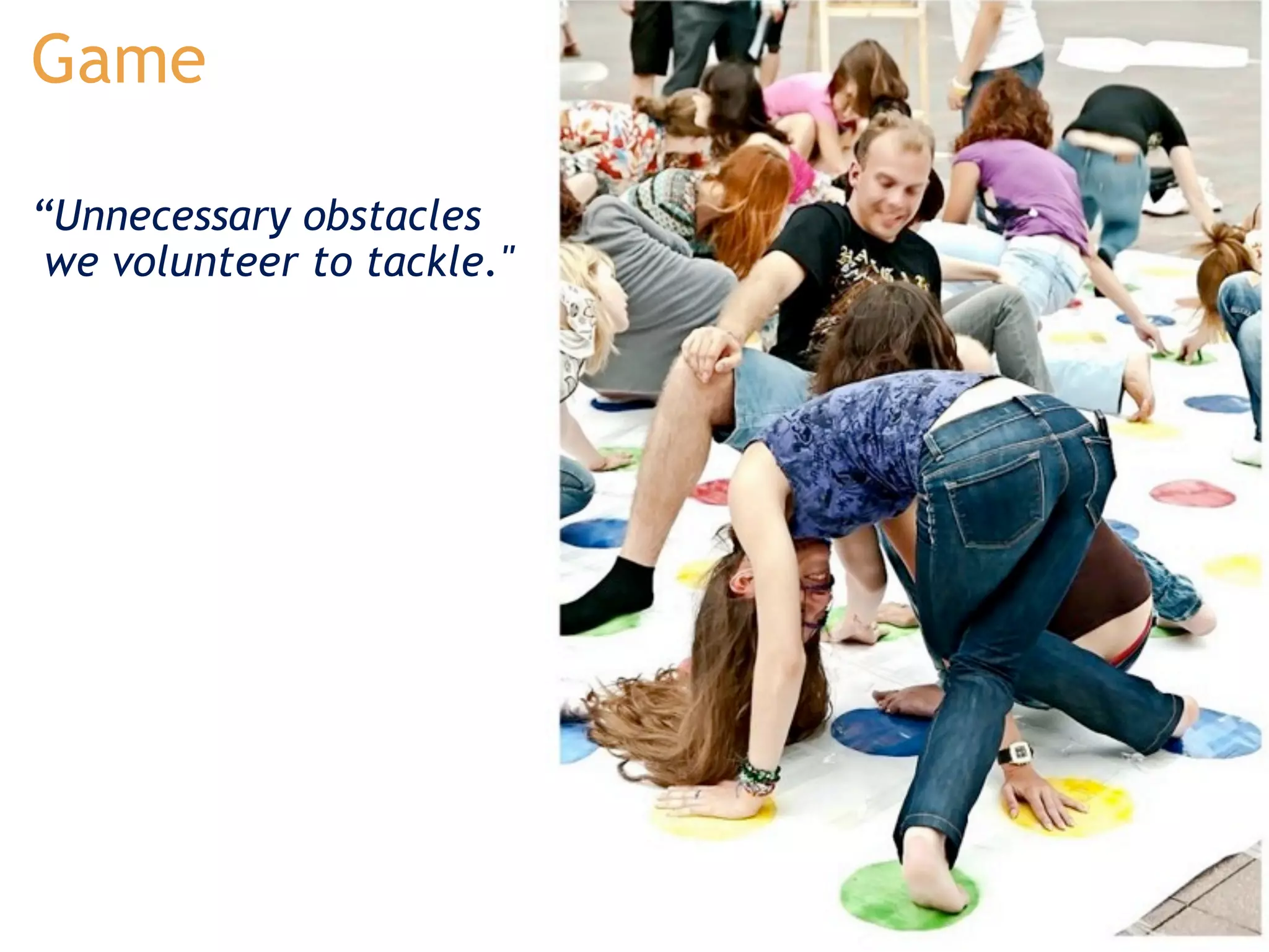 Game

“Unnecessary obstacles we volunteer to tackle."